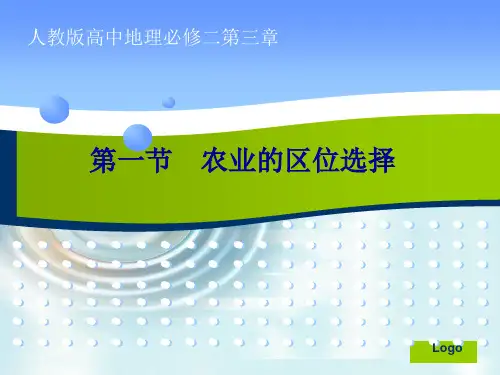 人教版高中地理必修二第三章

第一节　农业的区位选择

Logo